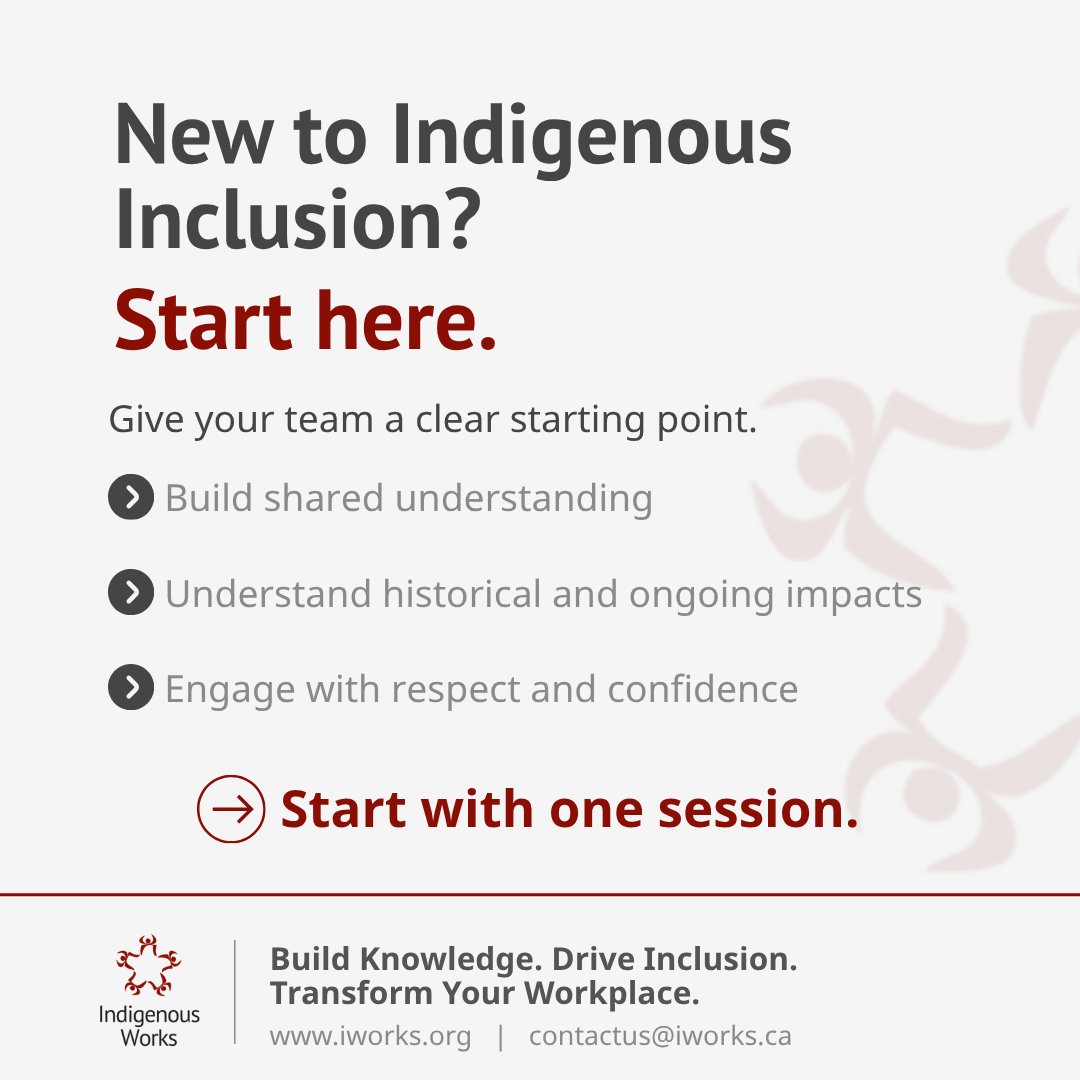 New to Indigenous Inclusion?

Start here.

Give your team a clear starting point.

Build shared understanding

Understand historical and ongoing impacts

Engage with respect and confidence

Start with one session.

Indigenous Works

Build Knowledge. Drive Inclusion. Transform Your Workplace.

www.iworks.org | contactus@iworks.ca